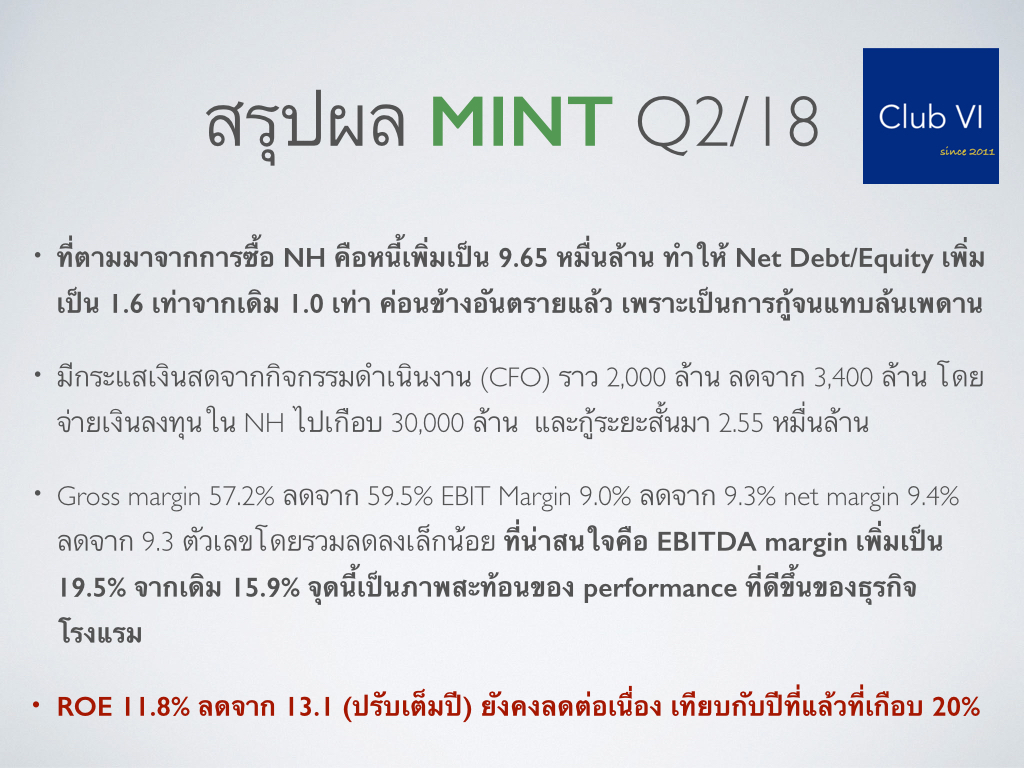 สรุปผล MINT Q2/18

Club VI
since 2011

• ที่ตามมาจากการซื้อ NH คือหนี้เพิ่มเป็น 9.65 หมื่นล้าน ทำให้ Net Debt/Equity เพิ่มเป็น 1.6 เท่าจากเดิม 1.0 เท่า ค่อนข้างอันตรายแล้ว เพราะเป็นการกู้จนแทบล้นเพดาน

• มีกระแสเงินสดจากกิจกรรมดำเนินงาน (CFO) ราว 2,000 ล้าน ลดจาก 3,400 ล้าน โดยจ่ายเงินลงทุนใน NH ไปเกือบ 30,000 ล้าน และกู้ระยะสั้นมา 2.55 หมื่นล้าน

• Gross margin 57.2% ลดจาก 59.5% EBIT Margin 9.0% ลดจาก 9.3% net margin 9.4% ลดจาก 9.3 ตัวเลขโดยรวมลดลงเล็กน้อย ที่น่าสนใจคือ EBITDA margin เพิ่มเป็น 19.5% จากเดิม 15.9% จุดนี้เป็นภาพสะท้อนของ performance ที่ดีขึ้นของธุรกิจโรงแรม

• ROE 11.8% ลดจาก 13.1 (ปรับเต็มปี) ยังคงลดต่อเนื่อง เทียบกับปีที่แล้วที่เกือบ 20%